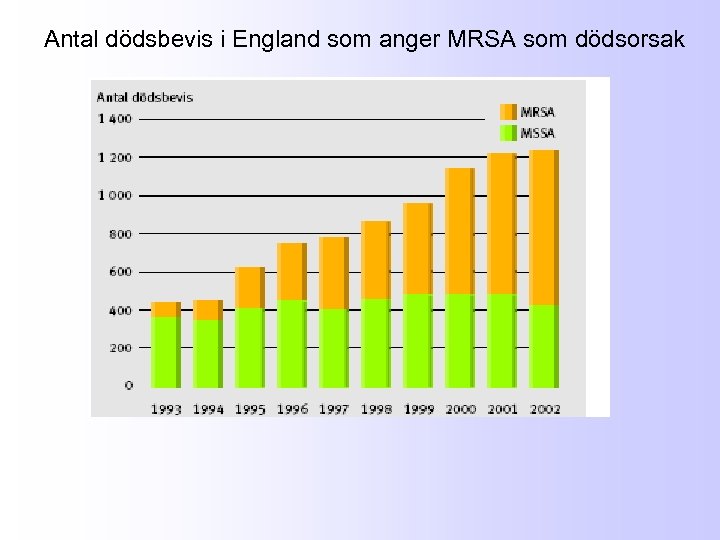 Antal dödsbevis i England som anger MRSA som dödsorsak

Antal dödsbevis

MRSA
MSSA

1 400
1 200
1 000
800
600
400
200
0

1993 1994 1995 1996 1997 1998 1999 2000 2001 2002